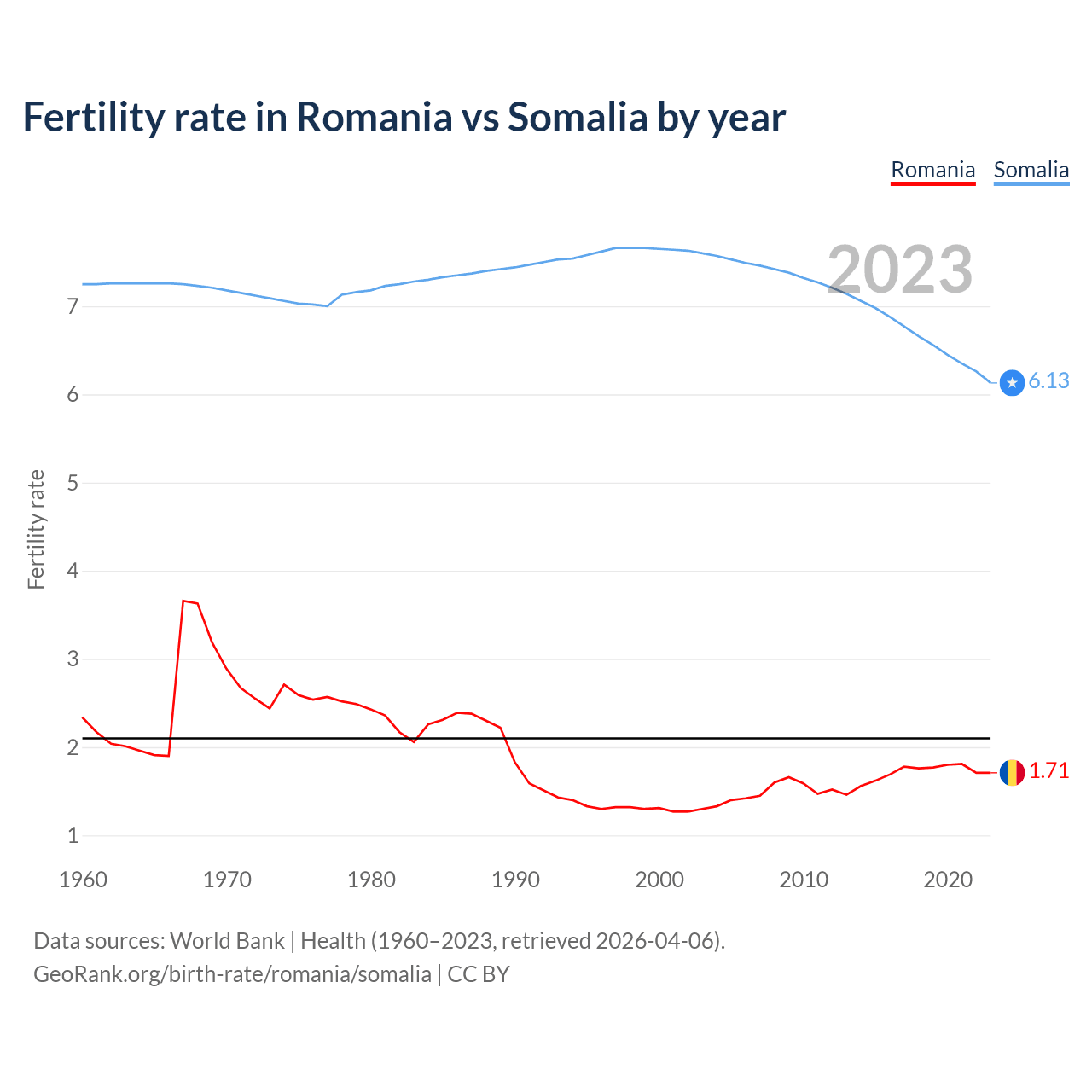 Fertility rate in Romania vs Somalia by year

Romania Somalia

2023

Fertility rate

7
6
5
4
3
2
1

6.13
1.71

1960 1970 1980 1990 2000 2010 2020

Data sources: World Bank | Health (1960–2023, retrieved 2026-04-06).
GeoRank.org/birth-rate/romania/somalia | CC BY